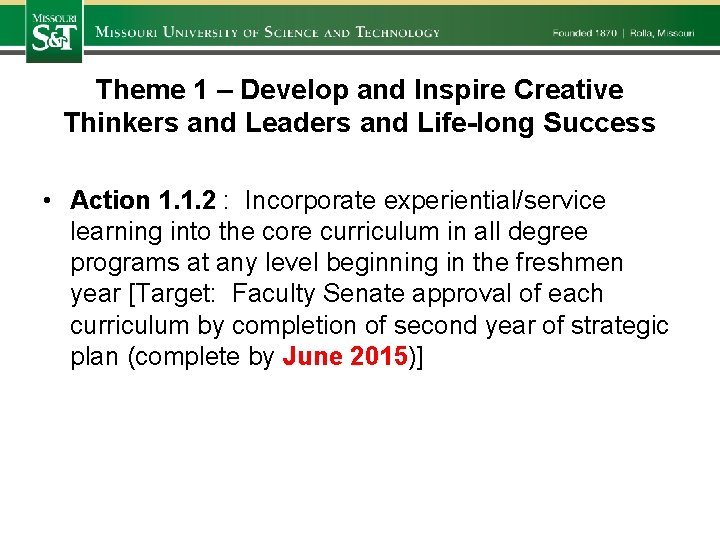 MISSOURI S&T MISSOURI UNIVERSITY OF SCIENCE AND TECHNOLOGY Founded 1870 | Rolla, Missouri

Theme 1 – Develop and Inspire Creative Thinkers and Leaders and Life-long Success

• Action 1.1.2 : Incorporate experiential/service learning into the core curriculum in all degree programs at any level beginning in the freshmen year [Target: Faculty Senate approval of each curriculum by completion of second year of strategic plan (complete by June 2015)]